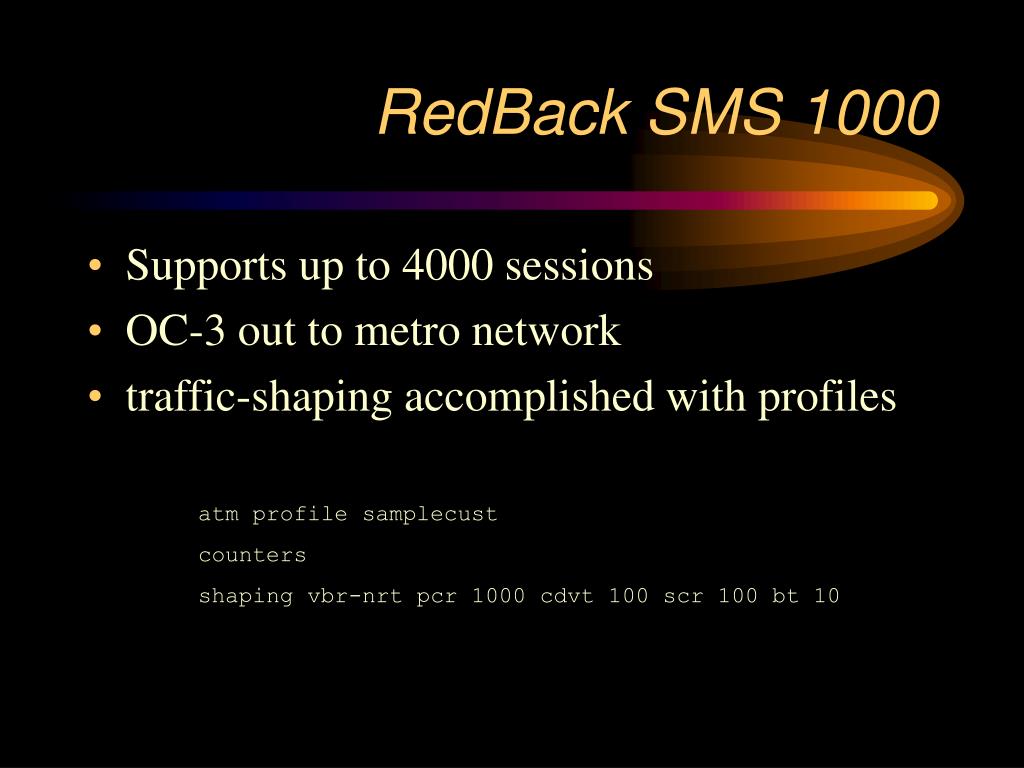 RedBack SMS 1000

• Supports up to 4000 sessions
• OC-3 out to metro network
• traffic-shaping accomplished with profiles

atm profile samplecust

counters

shaping vbr-nrt pcr 1000 cdvt 100 scr 100 bt 10